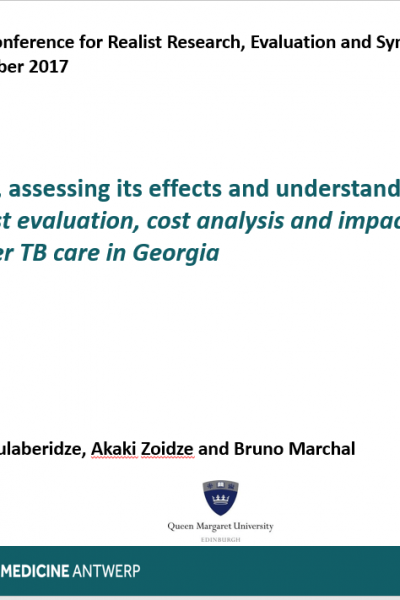 onference for Realist Research, Evaluation and Syn
ber 2017

, assessing its effects and understand
st evaluation, cost analysis and impac
er TB care in Georgia

ulaberidze, Akaki Zoidze and Bruno Marchal

Queen Margaret University
EDINBURGH

MEDICINE ANTWERP